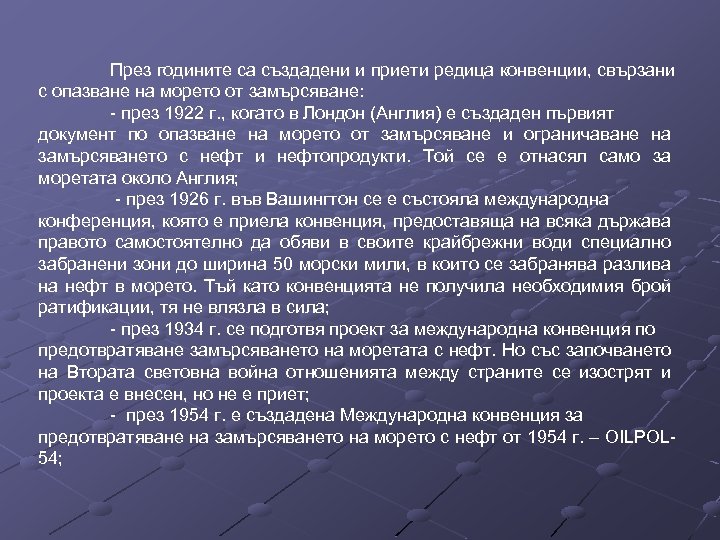 През годините са създадени и приети редица конвенции, свързани с опазване на морето от замърсяване:

- през 1922 г., когато в Лондон (Англия) е създаден първият документ по опазване на морето от замърсяване и ограничаване на замърсяването с нефт и нефтопродукти. Той се е отнасял само за моретата около Англия;

- през 1926 г. във Вашингтон се е състояла международна конференция, която е приела конвенция, предоставяща на всяка държава правото самостоятелно да обяви в своите крайбрежни води специално забранени зони до ширина 50 морски мили, в които се забранява разлива на нефт в морето. Тъй като конвенцията не получила необходимия брой ратификации, тя не влязла в сила;

- през 1934 г. се подготвя проект за международна конвенция по предотвратяване замърсяването на моретата с нефт. Но със започването на Втората световна война отношенията между страните се изострят и проекта е внесен, но не е приет;

- през 1954 г. е създадена Международна конвенция за предотвратяване на замърсяването на морето с нефт от 1954 г. – OILPOL-54;